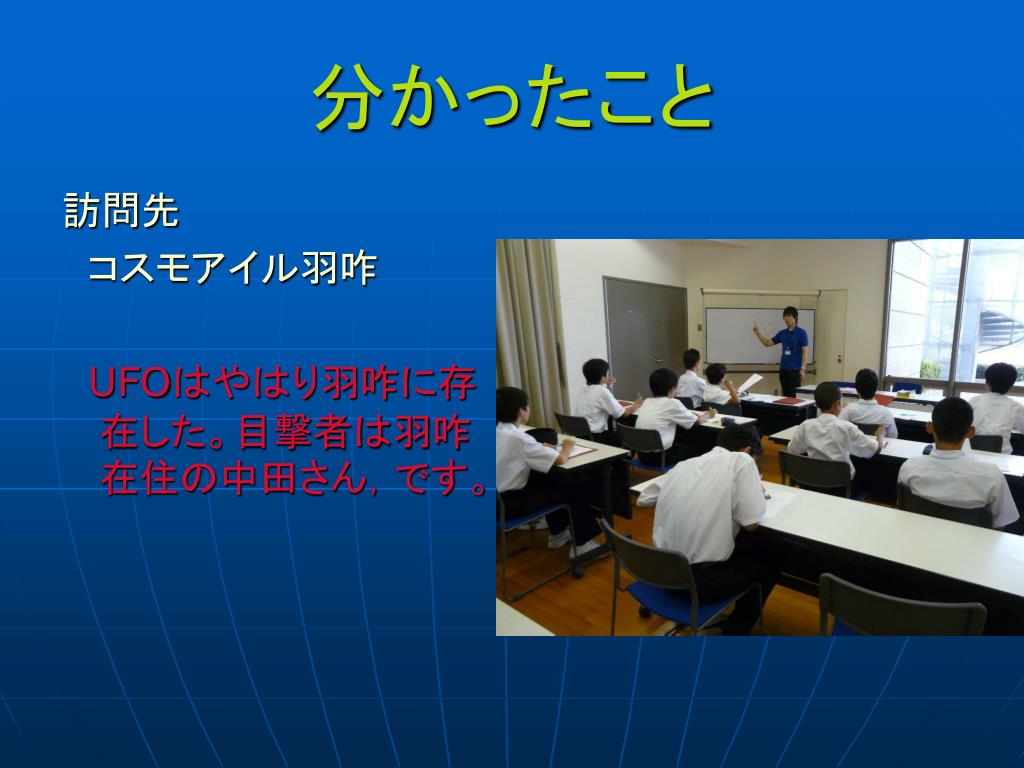 分かったこと

訪問先

コスモアイル羽咋

UFOはやはり羽咋に存在した。目撃者は羽咋在住の中田さん，です。